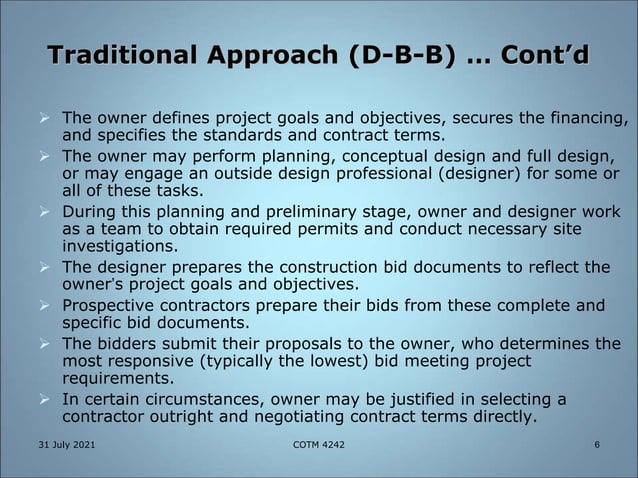 Traditional Approach (D-B-B) … Cont'd

➢ The owner defines project goals and objectives, secures the financing, and specifies the standards and contract terms.
➢ The owner may perform planning, conceptual design and full design, or may engage an outside design professional (designer) for some or all of these tasks.
➢ During this planning and preliminary stage, owner and designer work as a team to obtain required permits and conduct necessary site investigations.
➢ The designer prepares the construction bid documents to reflect the owner's project goals and objectives.
➢ Prospective contractors prepare their bids from these complete and specific bid documents.
➢ The bidders submit their proposals to the owner, who determines the most responsive (typically the lowest) bid meeting project requirements.
➢ In certain circumstances, owner may be justified in selecting a contractor outright and negotiating contract terms directly.

31 July 2021 COTM 4242 6